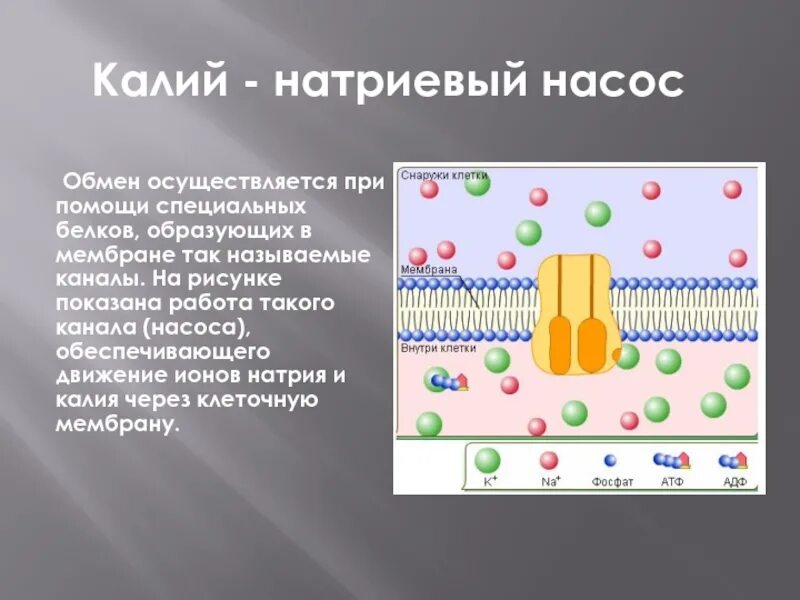 Калий - натриевый насос

Обмен осуществляется при помощи специальных белков, образующих в мембране так называемые каналы. На рисунке показана работа такого канала (насоса), обеспечивающего движение ионов натрия и калия через клеточную мембрану.

Снаружи клетки

Мембрана

Внутри клетки

$K^+$ $Na^+$ Фосфат АТФ АДФ